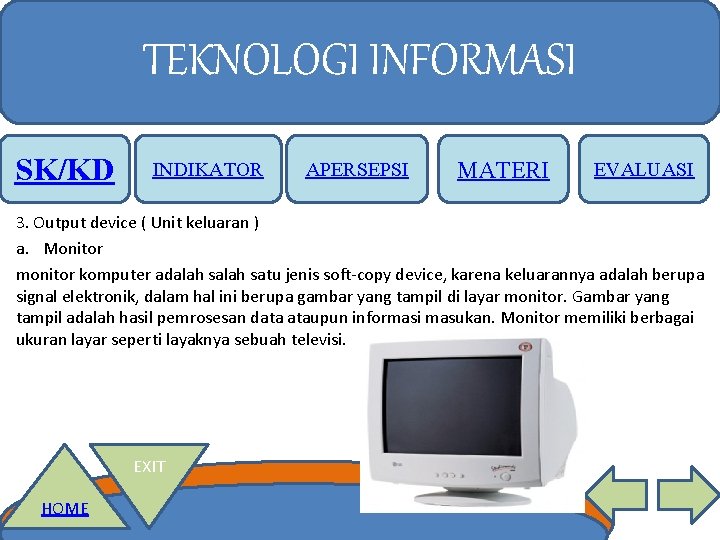 TEKNOLOGI INFORMASI

SK/KD

INDIKATOR

APERSEPSI

MATERI

EVALUASI

3. Output device ( Unit keluaran )

a. Monitor

monitor komputer adalah salah satu jenis soft-copy device, karena keluarannya adalah berupa signal elektronik, dalam hal ini berupa gambar yang tampil di layar monitor. Gambar yang tampil adalah hasil pemrosesan data ataupun informasi masukan. Monitor memiliki berbagai ukuran layar seperti layaknya sebuah televisi.

EXIT

HOME